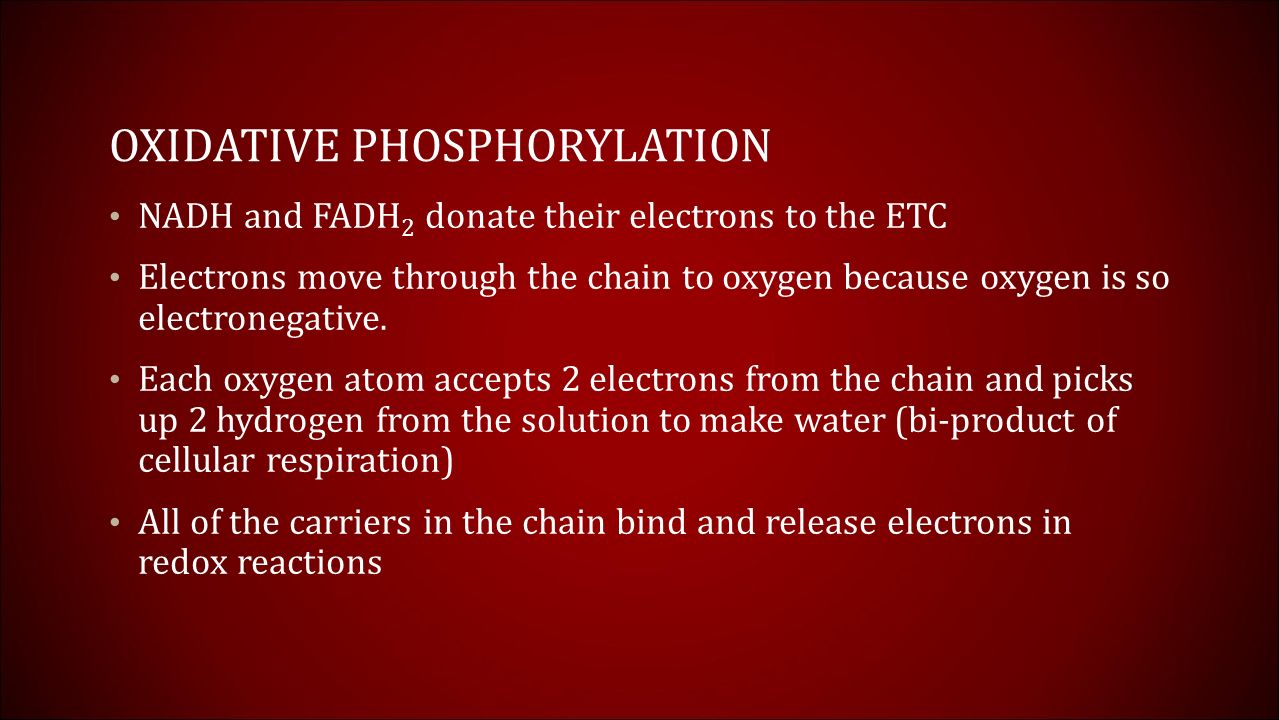 OXIDATIVE PHOSPHORYLATION

• NADH and $FADH_2$ donate their electrons to the ETC

• Electrons move through the chain to oxygen because oxygen is so electronegative.

• Each oxygen atom accepts 2 electrons from the chain and picks up 2 hydrogen from the solution to make water (bi-product of cellular respiration)

• All of the carriers in the chain bind and release electrons in redox reactions